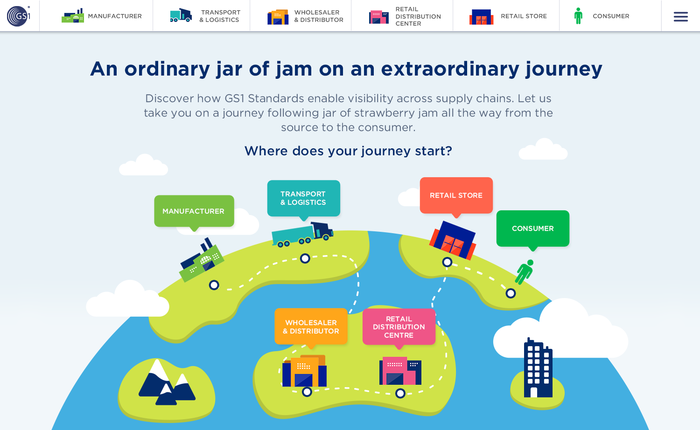 GS1

MANUFACTURER

TRANSPORT & LOGISTICS

WHOLESALER & DISTRIBUTOR

RETAIL DISTRIBUTION CENTER

RETAIL STORE

CONSUMER

An ordinary jar of jam on an extraordinary journey

Discover how GS1 Standards enable visibility across supply chains. Let us take you on a journey following jar of strawberry jam all the way from the source to the consumer.

Where does your journey start?

MANUFACTURER

TRANSPORT & LOGISTICS

RETAIL STORE

CONSUMER

WHOLESALER & DISTRIBUTOR

RETAIL DISTRIBUTION CENTRE